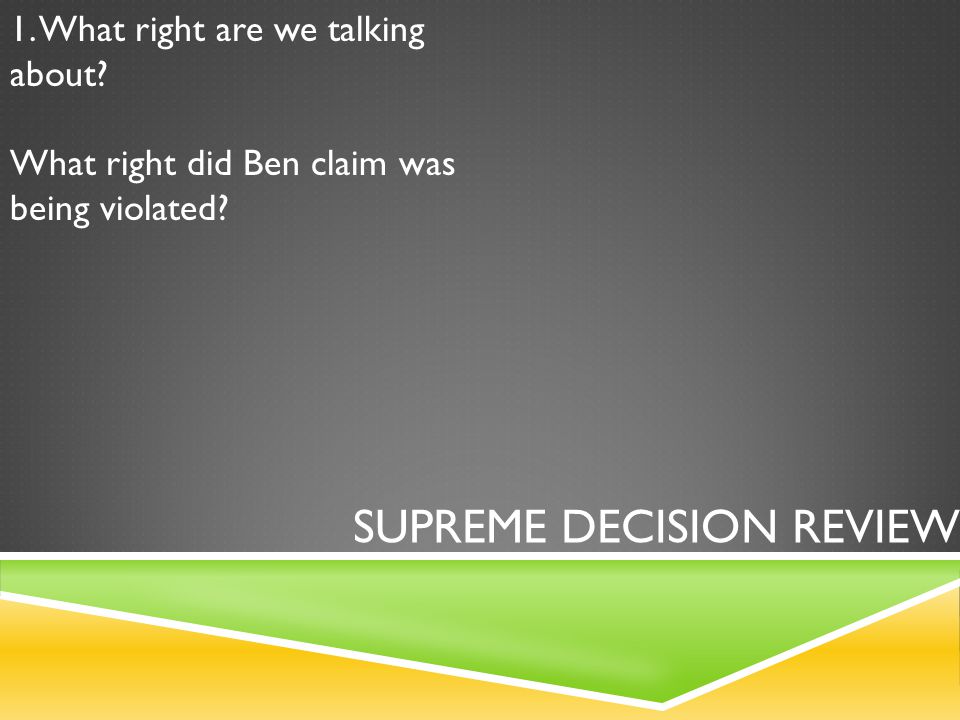 1. What right are we talking about?

What right did Ben claim was being violated?

SUPREME DECISION REVIEW